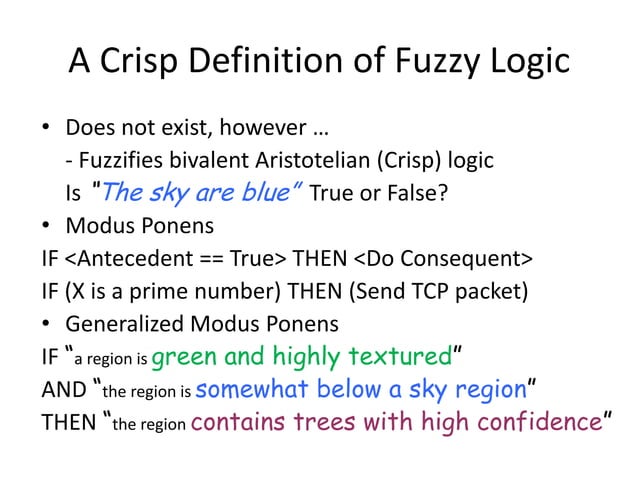 A Crisp Definition of Fuzzy Logic

• Does not exist, however …
- Fuzzifies bivalent Aristotelian (Crisp) logic
Is "The sky are blue" True or False?

• Modus Ponens
IF <Antecedent == True> THEN <Do Consequent>
IF (X is a prime number) THEN (Send TCP packet)

• Generalized Modus Ponens
IF "a region is green and highly textured"
AND "the region is somewhat below a sky region"
THEN "the region contains trees with high confidence"